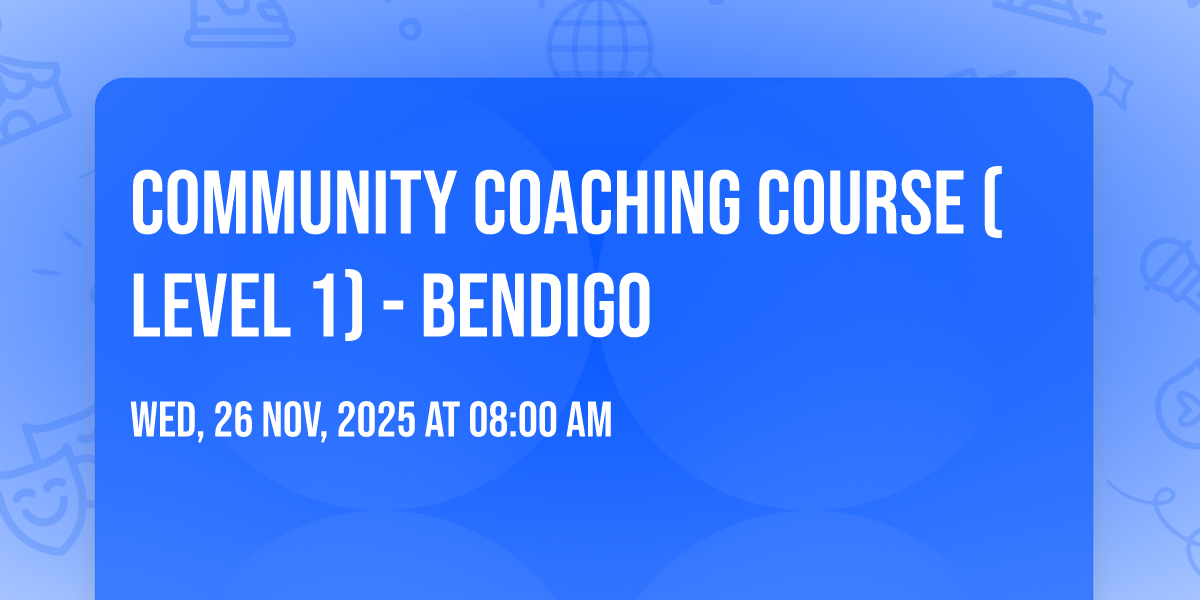 COMMUNITY COACHING COURSE ( LEVEL 1) - BENDIGO

WED, 26 NOV, 2025 AT 08:00 AM